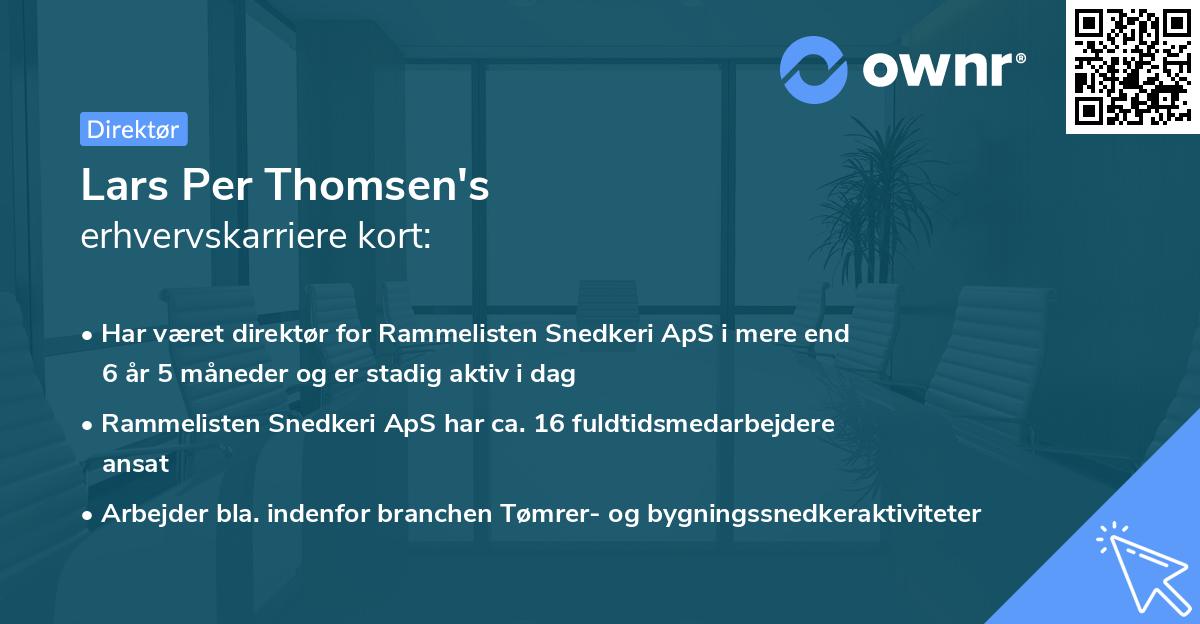 ownr®

Direktør

Lars Per Thomsen's
erhvervskarriere kort:

• Har været direktør for Rammelisten Snedkeri ApS i mere end 6 år 5 måneder og er stadig aktiv i dag

• Rammelisten Snedkeri ApS har ca. 16 fuldtidsmedarbejdere ansat

• Arbejder bla. indenfor branchen Tømrer- og bygningssnedkeraktiviteter